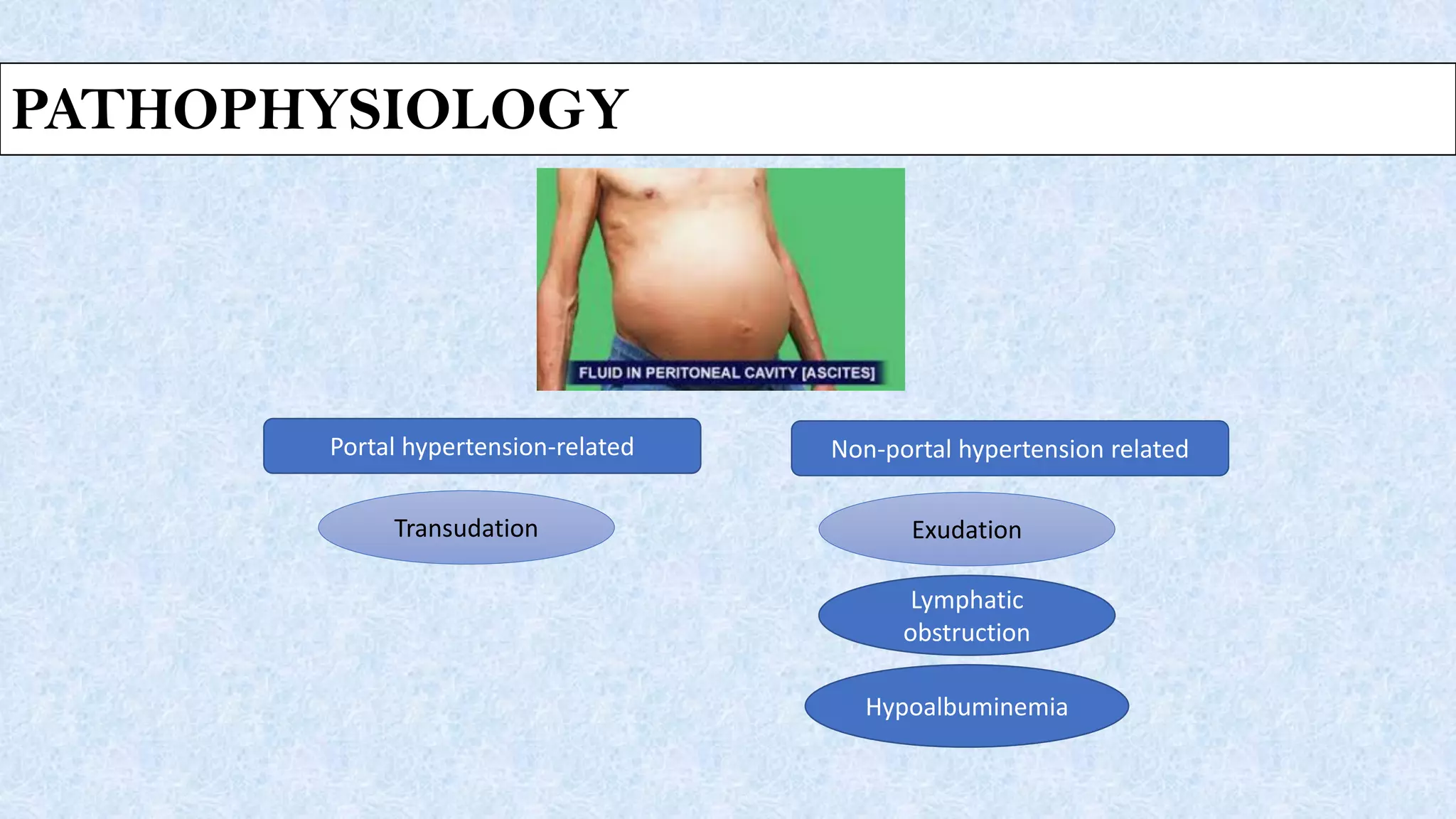 PATHOPHYSIOLOGY

FLUID IN PERITONEAL CAVITY [ASCITES]

Portal hypertension-related

Transudation

Non-portal hypertension related

Exudation

Lymphatic obstruction

Hypoalbuminemia